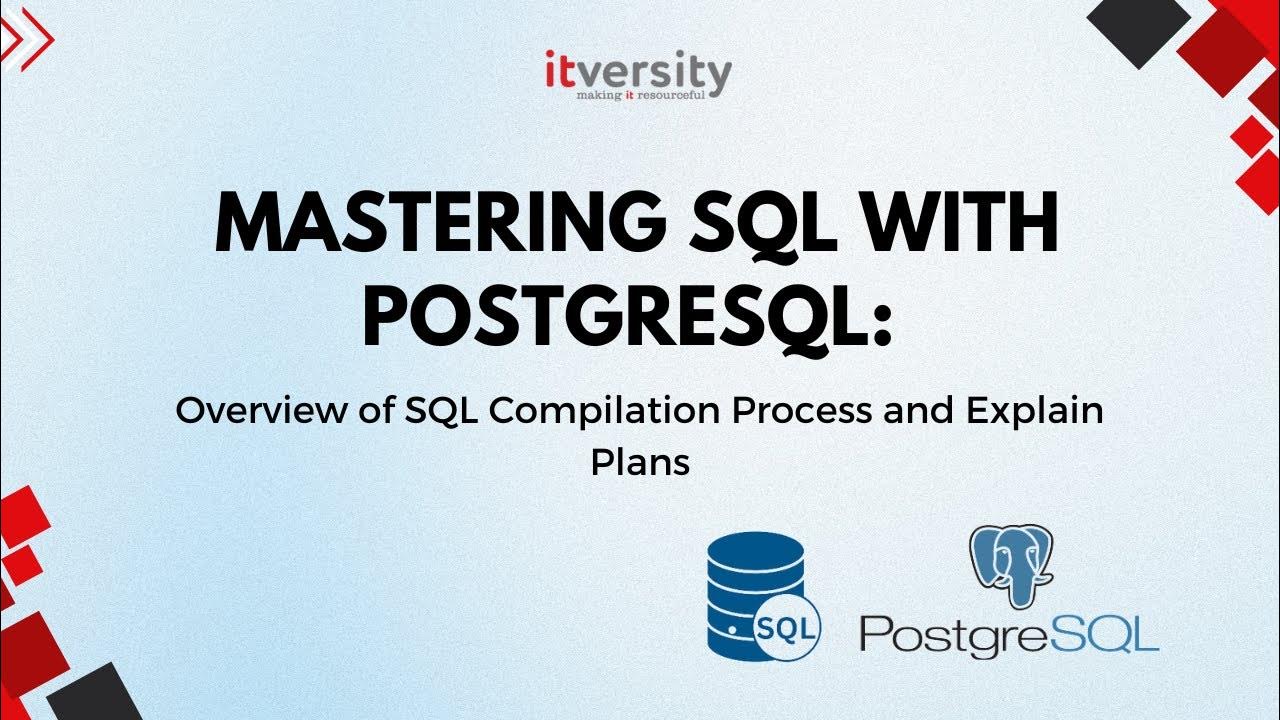 itversity
making it resourceful

MASTERING SQL WITH POSTGRESQL:

Overview of SQL Compilation Process and Explain Plans

SQL

PostgreSQL